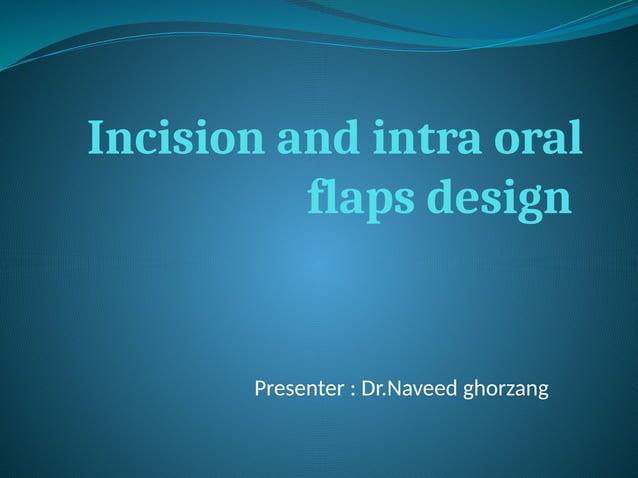 Incision and intra oral flaps design

Presenter : Dr.Naveed ghorzang